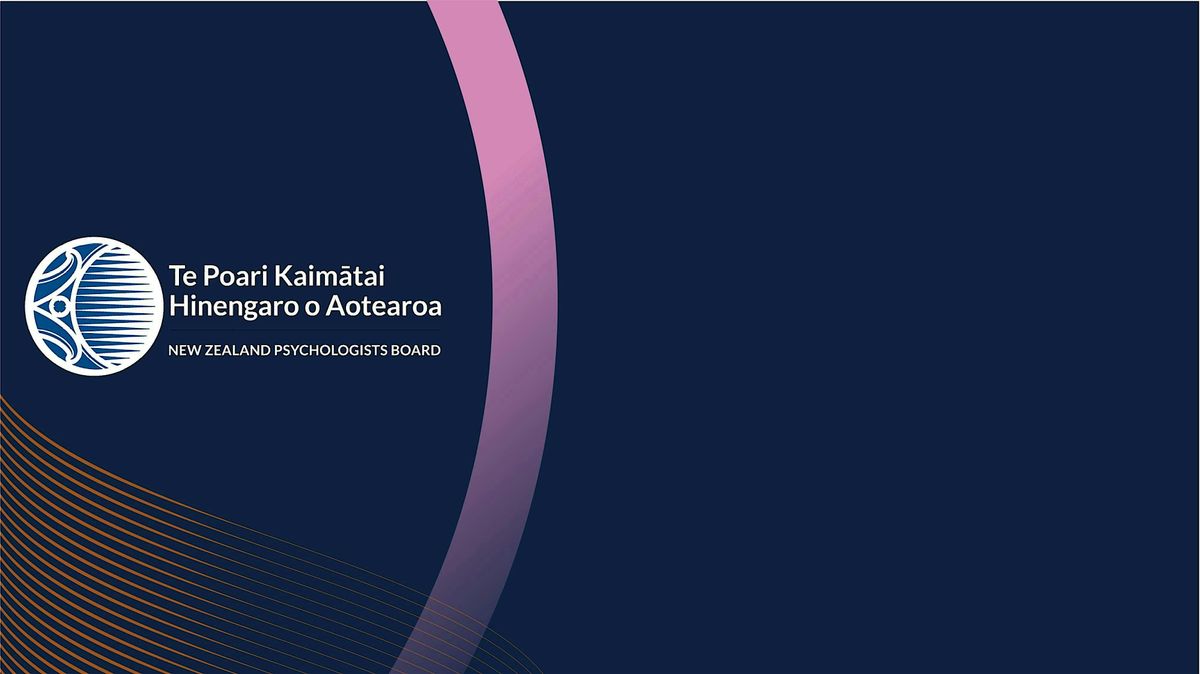 Te Poari Kaimātai Hinengaro o Aotearoa

NEW ZEALAND PSYCHOLOGISTS BOARD